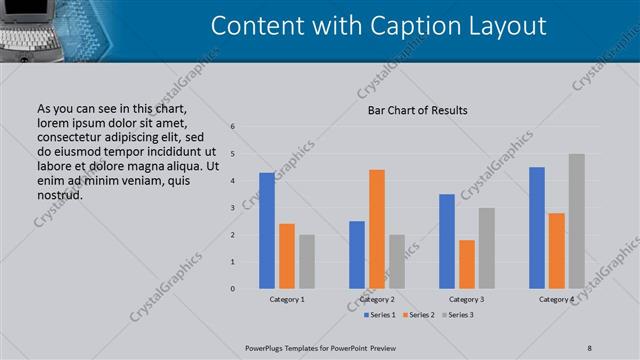 Content with Caption Layout

As you can see in this chart, lorem ipsum dolor sit amet, consectetur adipiscing elit, sed do eiusmod tempor incididunt ut labore et dolore magna aliqua. Ut enim ad minim veniam, quis nostrud.

Bar Chart of Results

6
5
4
3
2
1
0

Category 1
Category 2
Category 3
Category 4

Series 1 Series 2 Series 3

CrystalGraphics

PowerPlugs Templates for PowerPoint Preview

8